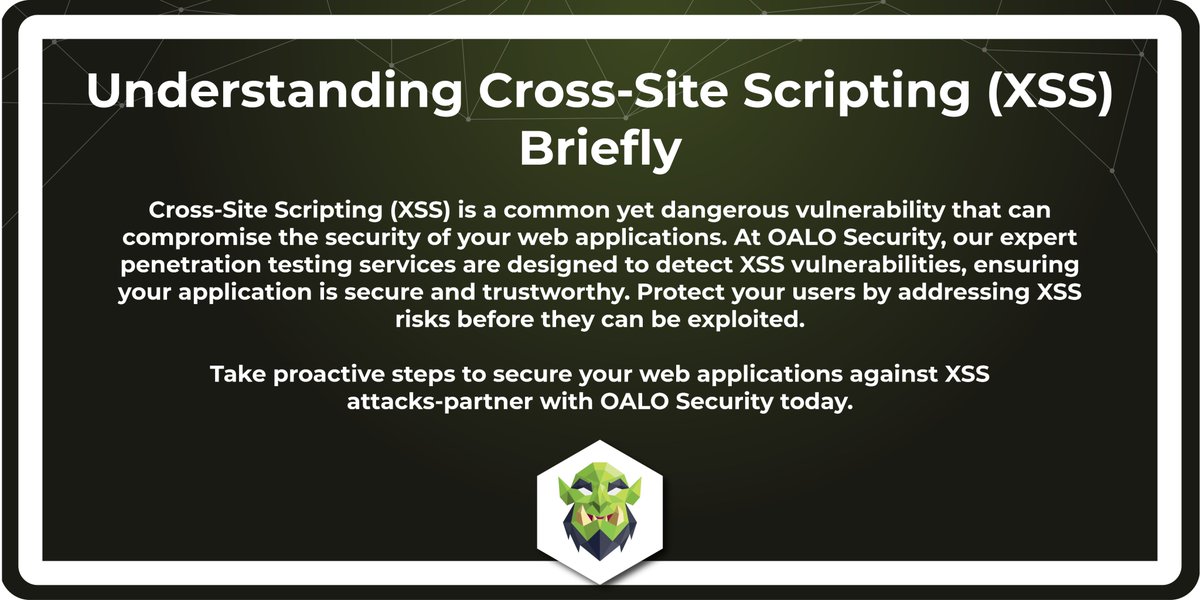 Understanding Cross-Site Scripting (XSS) Briefly

Cross-Site Scripting (XSS) is a common yet dangerous vulnerability that can compromise the security of your web applications. At OALO Security, our expert penetration testing services are designed to detect XSS vulnerabilities, ensuring your application is secure and trustworthy. Protect your users by addressing XSS risks before they can be exploited.

Take proactive steps to secure your web applications against XSS attacks-partner with OALO Security today.